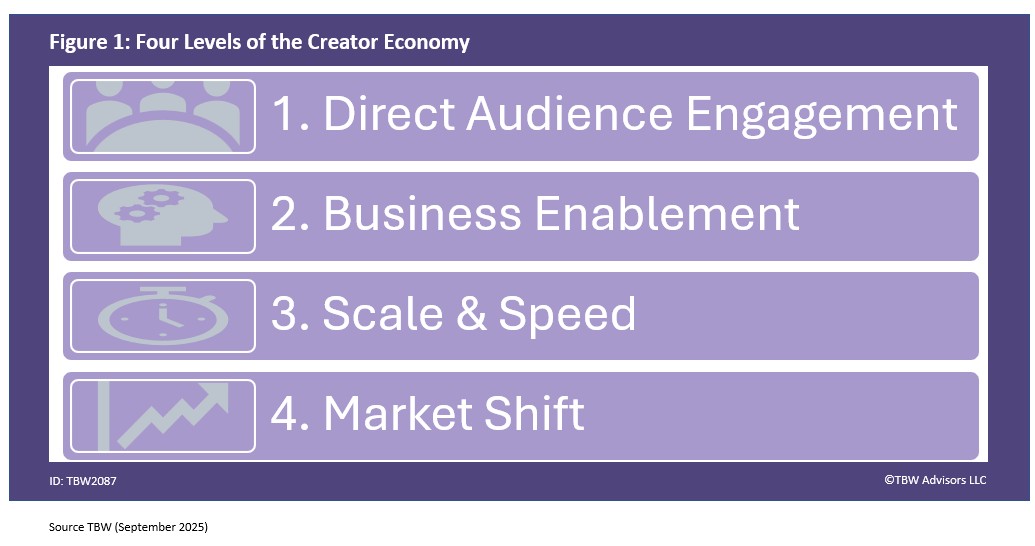 Figure 1: Four Levels of the Creator Economy

1. Direct Audience Engagement

2. Business Enablement

3. Scale & Speed

4. Market Shift

ID: TBW2087

©TBW Advisors LLC

Source TBW (September 2025)